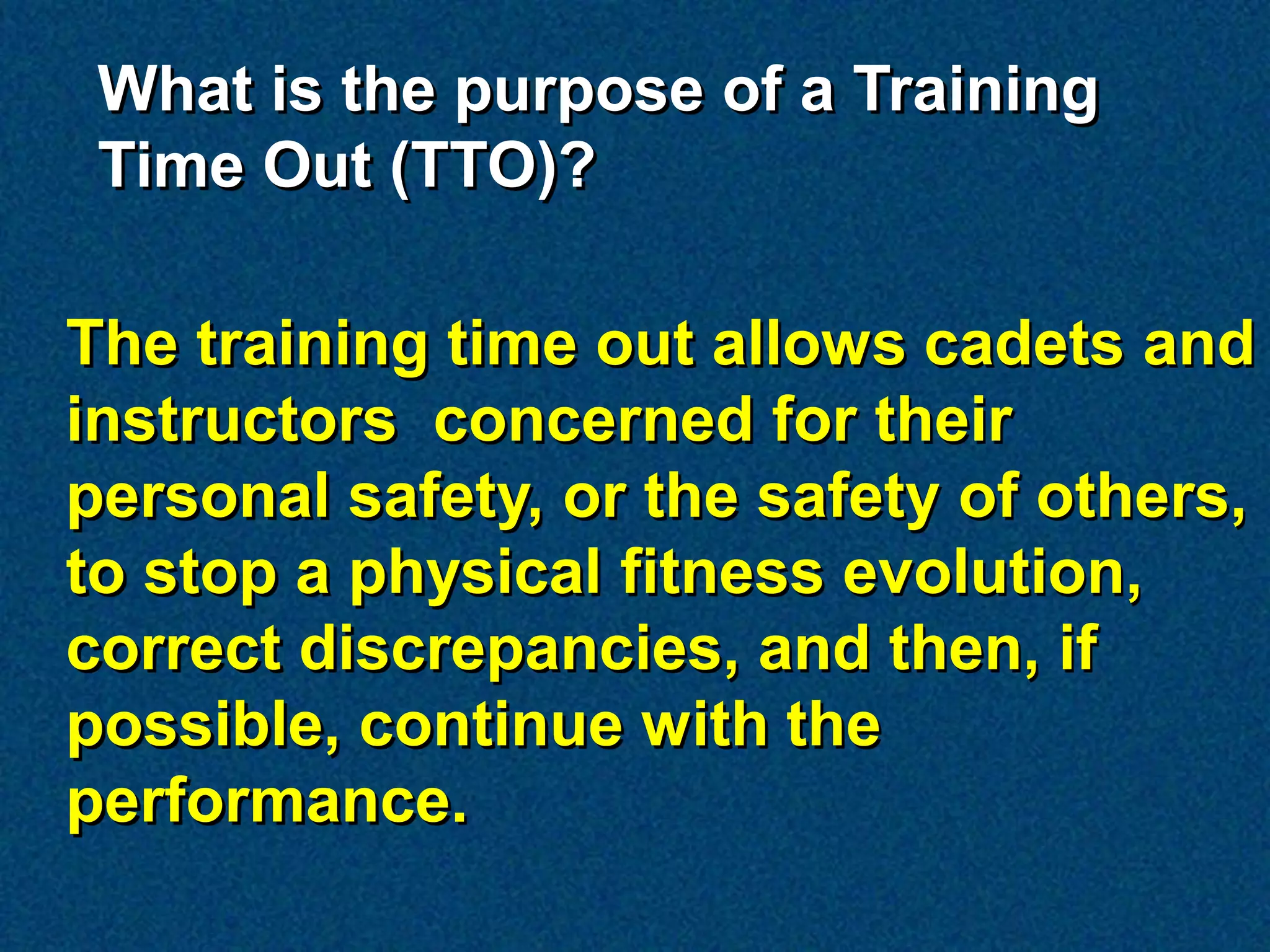 What is the purpose of a Training Time Out (TTO)?

The training time out allows cadets and instructors  concerned for their personal safety, or the safety of others, to stop a physical fitness evolution, correct discrepancies, and then, if possible, continue with the performance.